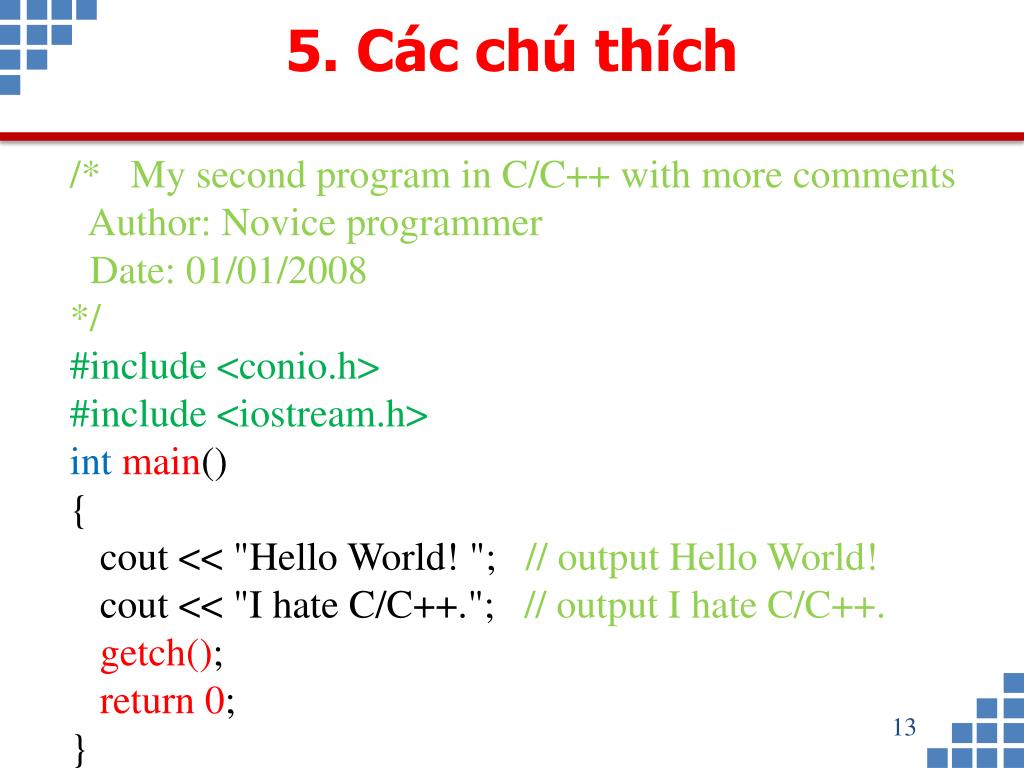 5. Các chú thích

/* My second program in C/C++ with more comments
Author: Novice programmer
Date: 01/01/2008
*/
#include <conio.h>
#include <iostream.h>
int main()
{
cout << "Hello World! "; // output Hello World!
cout << "I hate C/C++."; // output I hate C/C++.
getch();
return 0;
}

13